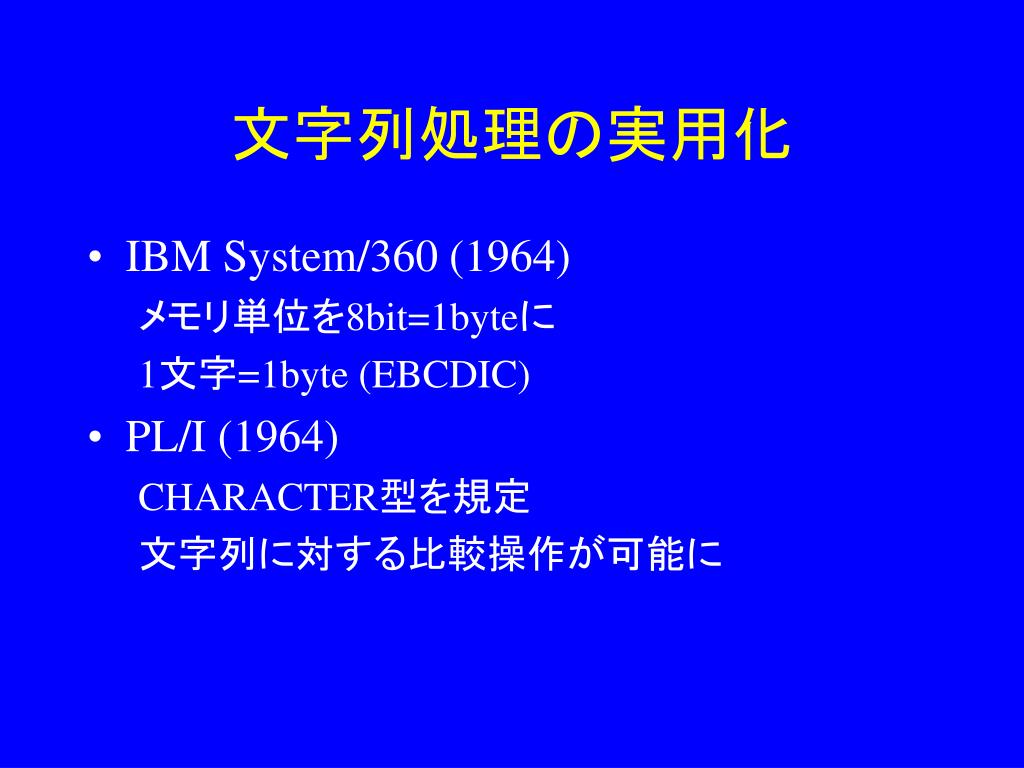 文字列処理の実用化

• IBM System/360 (1964)

メモリ単位を8bit=1byteに

1文字=1byte (EBCDIC)

• PL/I (1964)

CHARACTER型を規定

文字列に対する比較操作が可能に